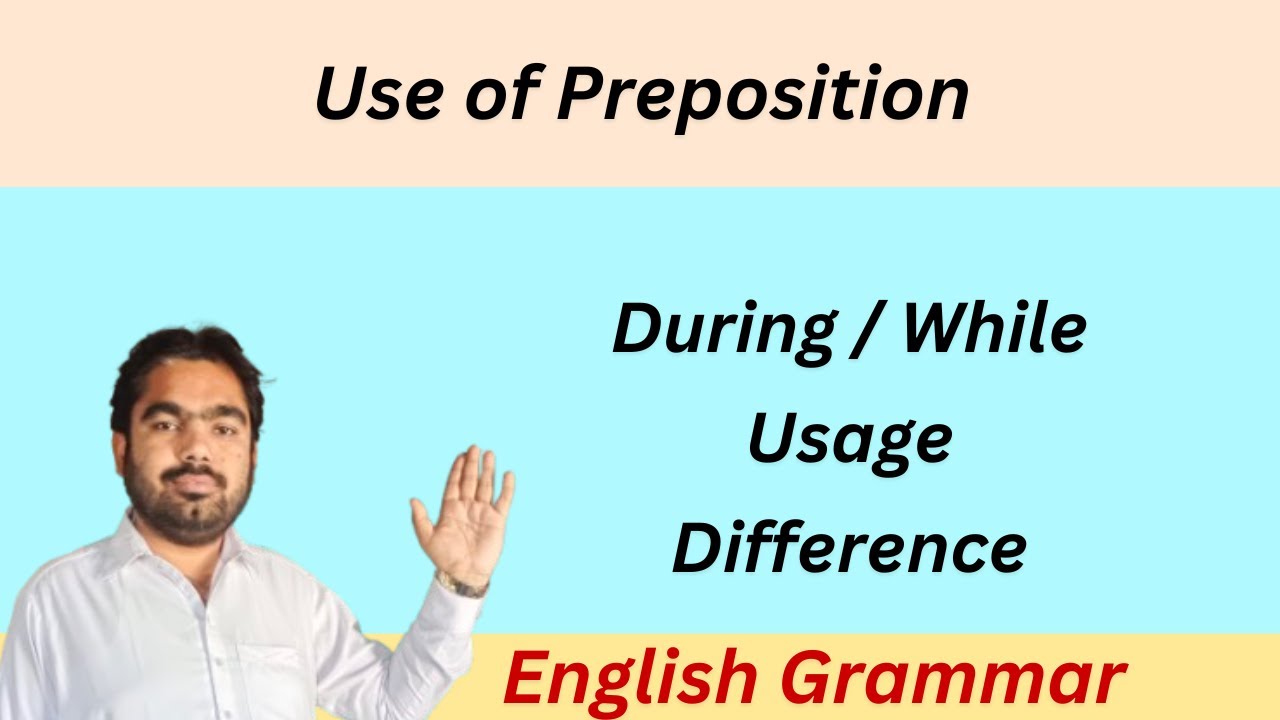 Use of Preposition

During / While
Usage
Difference

English Grammar